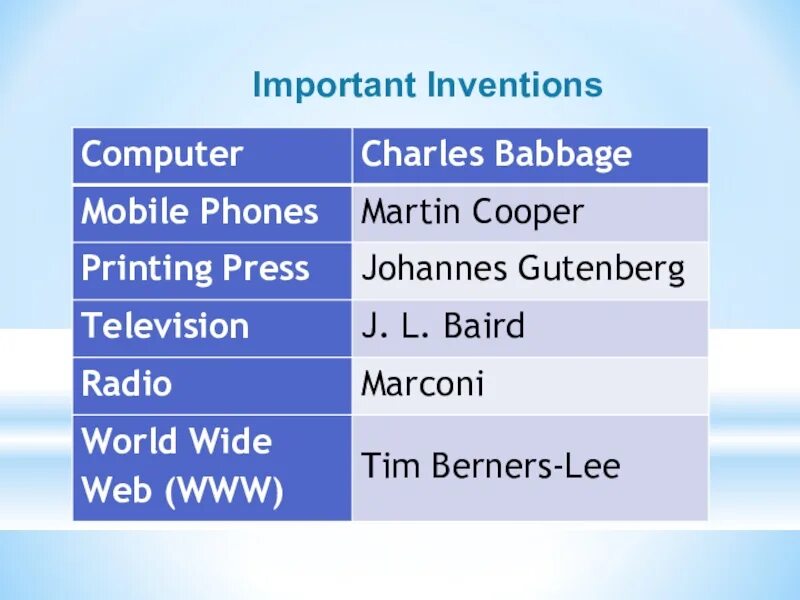 Important Inventions

| Computer | Charles Babbage |
|---|---|
| Mobile Phones | Martin Cooper |
| Printing Press | Johannes Gutenberg |
| Television | J. L. Baird |
| Radio | Marconi |
| World Wide Web (WWW) | Tim Berners-Lee |